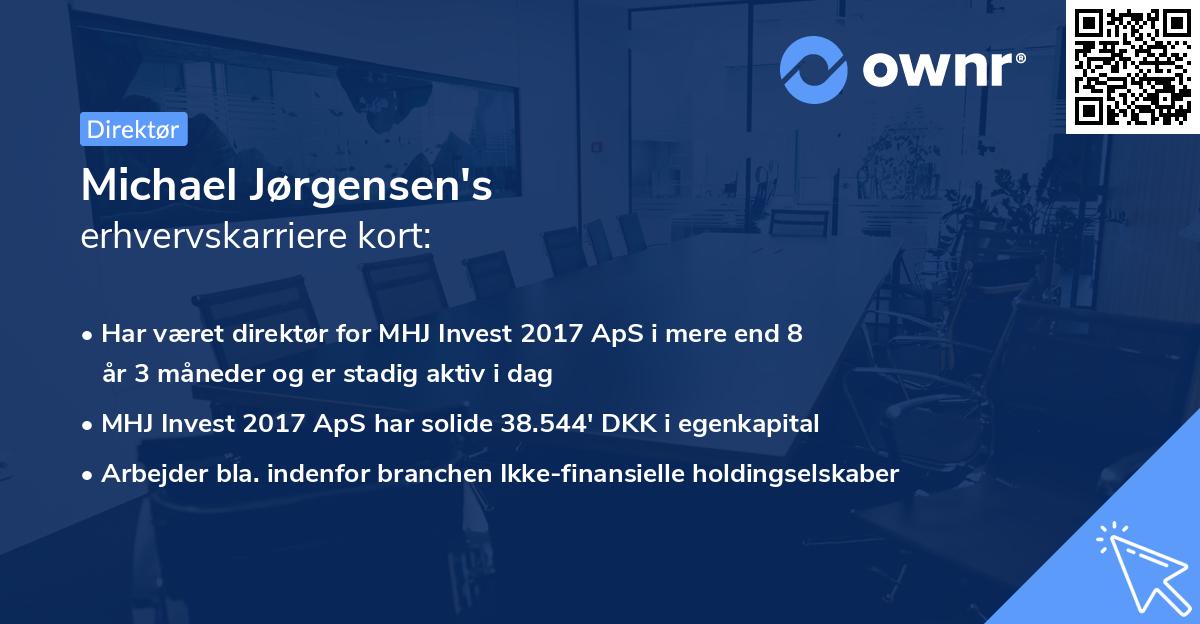 ownr®

Direktør

Michael Jørgensen's
erhvervskarriere kort:

• Har været direktør for MHJ Invest 2017 ApS i mere end 8 år 3 måneder og er stadig aktiv i dag
• MHJ Invest 2017 ApS har solide 38.544' DKK i egenkapital
• Arbejder bla. indenfor branchen Ikke-finansielle holdingselskaber